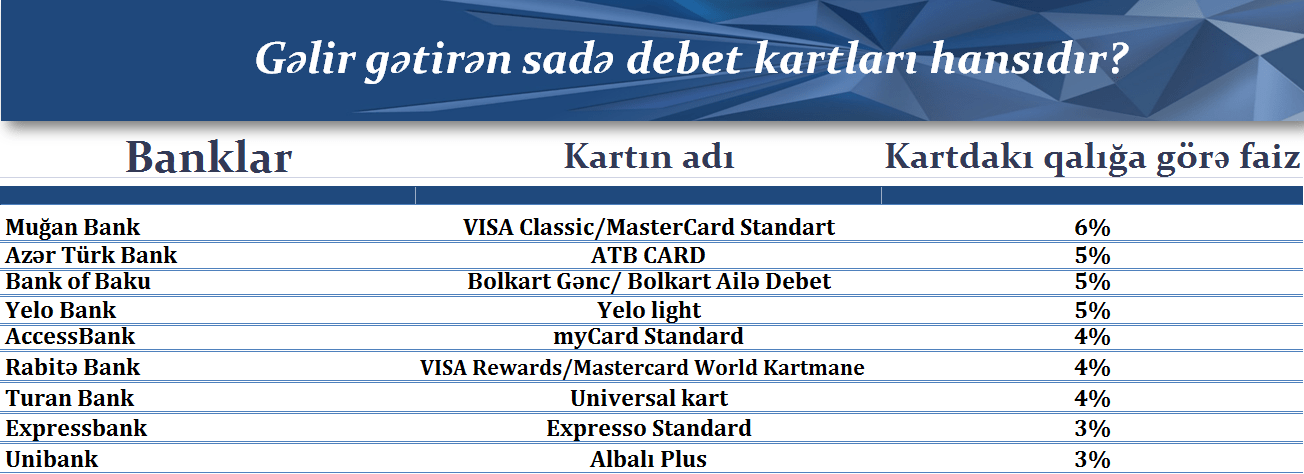 Gəlir gətirən sadə debet kartları hansıdır?

| Banklar | Kartın adı | Kartdakı qalığa görə faiz |
|---|---|---|
| Muğan Bank | VISA Classic/MasterCard Standart | 6% |
| Azər Türk Bank | ATB CARD | 5% |
| Bank of Baku | Bolkart Gənc/ Bolkart Ailə Debet | 5% |
| Yelo Bank | Yelo light | 5% |
| AccessBank | myCard Standard | 4% |
| Rabitə Bank | VISA Rewards/Mastercard World Kartmane | 4% |
| Turan Bank | Universal kart | 4% |
| Expressbank | Expresso Standard | 3% |
| Unibank | Albalı Plus | 3% |